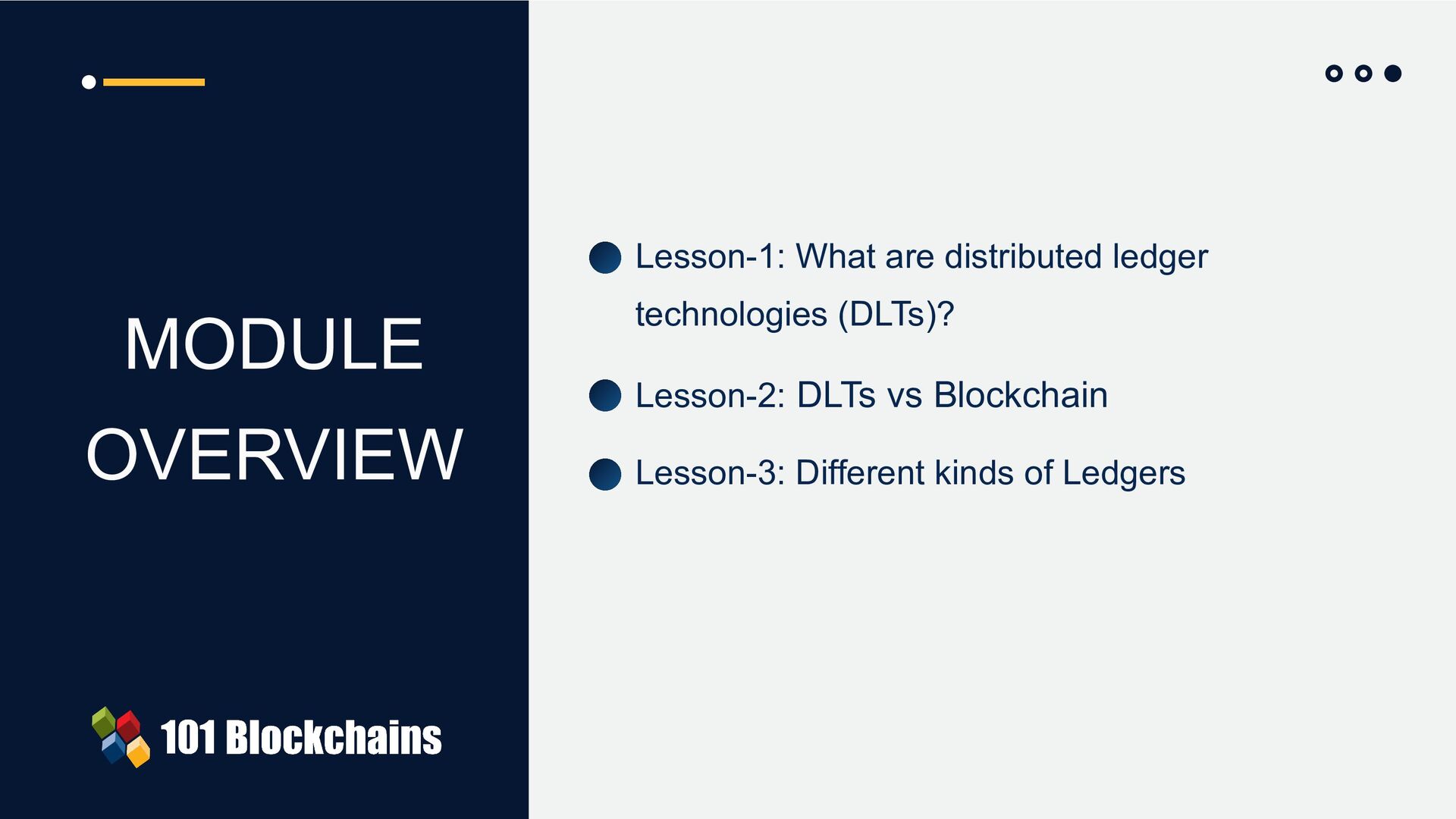 MODULE OVERVIEW

101 Blockchains

Lesson-1: What are distributed ledger technologies (DLTs)?

Lesson-2: DLTs vs Blockchain

Lesson-3: Different kinds of Ledgers